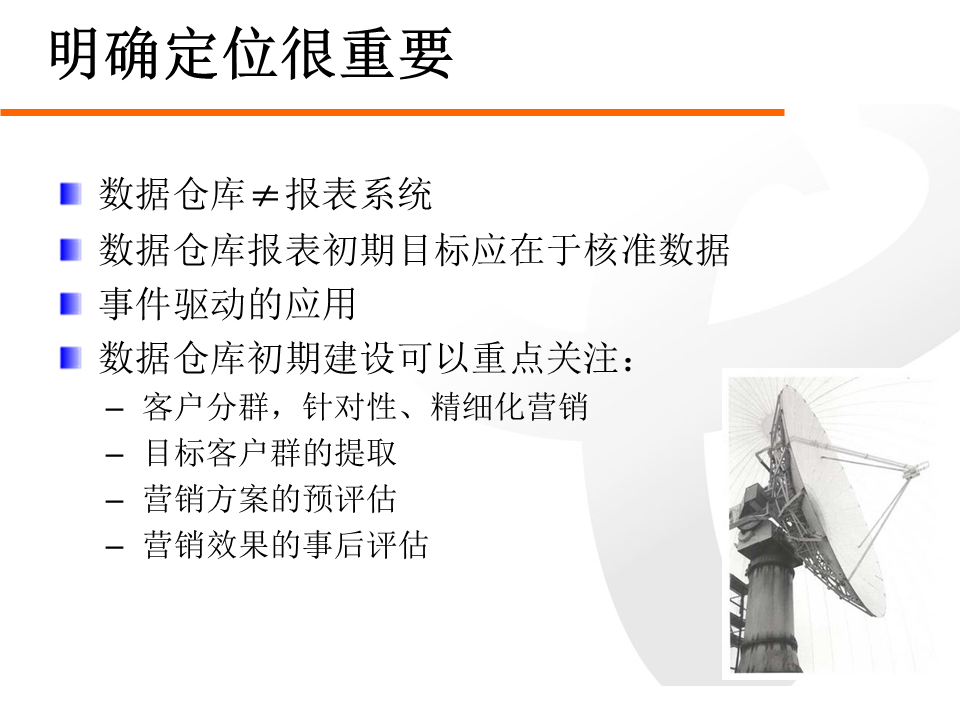 明确定位很重要

数据仓库$\neq$报表系统

数据仓库报表初期目标应在于核准数据

事件驱动的应用

数据仓库初期建设可以重点关注：

– 客户分群，针对性、精细化营销

– 目标客户群的提取

– 营销方案的预评估

– 营销效果的事后评估